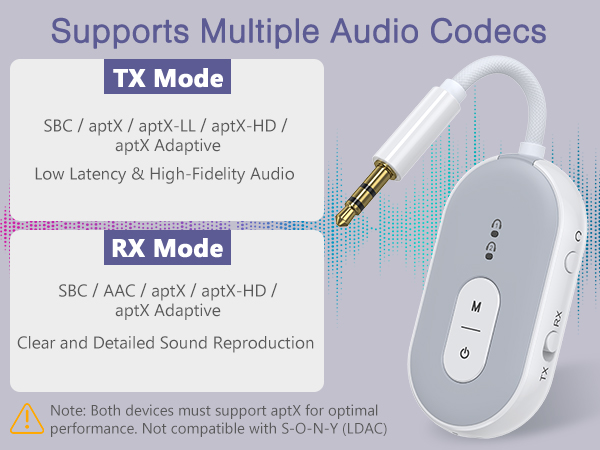 Supports Multiple Audio Codecs

TX Mode

SBC / aptX / aptX-LL / aptX-HD / aptX Adaptive

Low Latency & High-Fidelity Audio

RX Mode

SBC / AAC / aptX / aptX-HD / aptX Adaptive

Clear and Detailed Sound Reproduction

Note: Both devices must support aptX for optimal performance. Not compatible with S-O-N-Y (LDAC)

M

RX

TX